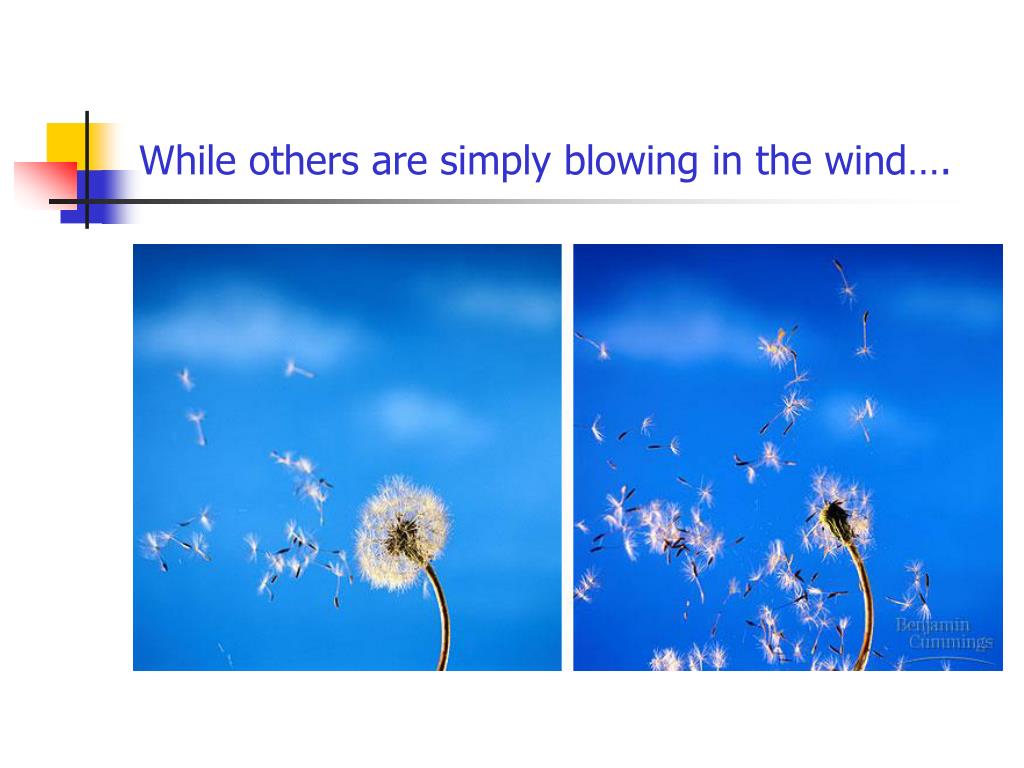 While others are simply blowing in the wind….

Benjamin Cummings